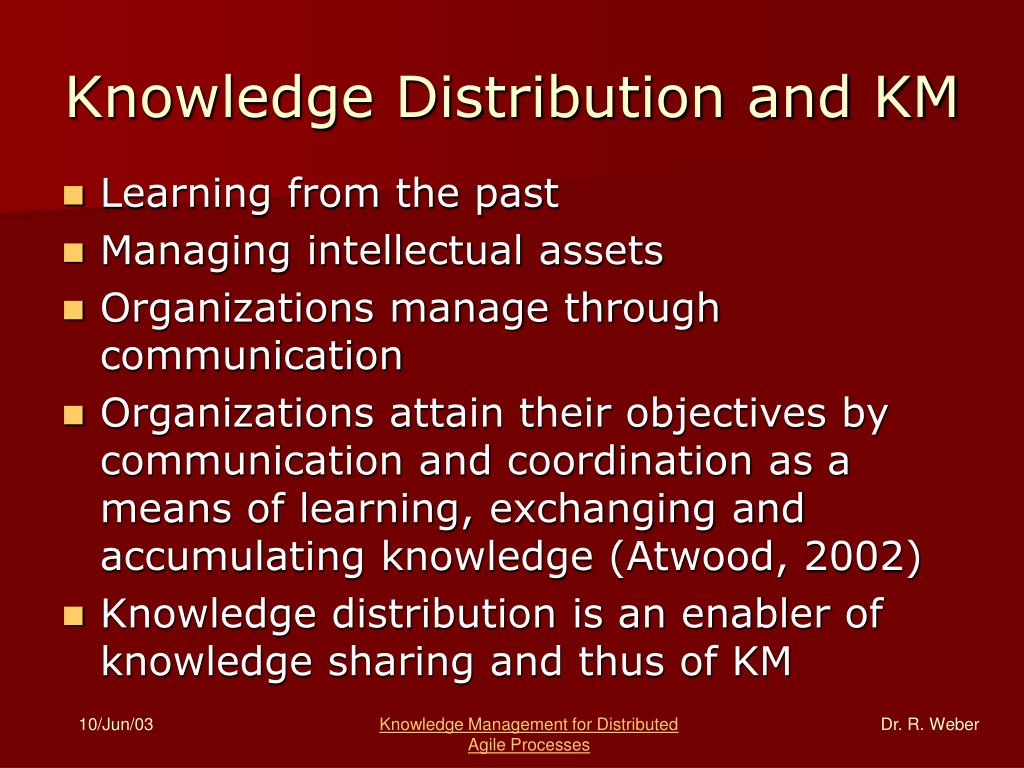 Knowledge Distribution and KM

- Learning from the past
- Managing intellectual assets
- Organizations manage through communication
- Organizations attain their objectives by communication and coordination as a means of learning, exchanging and accumulating knowledge (Atwood, 2002)
- Knowledge distribution is an enabler of knowledge sharing and thus of KM

10/Jun/03

Knowledge Management for Distributed Agile Processes

Dr. R. Weber